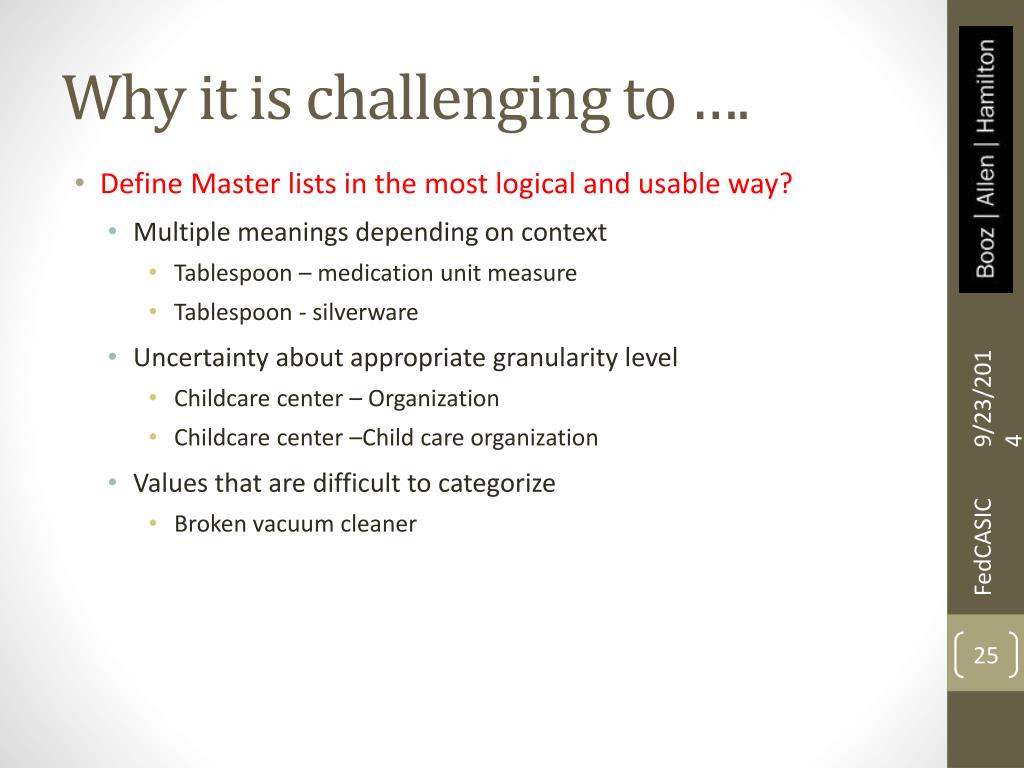 Why it is challenging to ….

• Define Master lists in the most logical and usable way?
  • Multiple meanings depending on context
    • Tablespoon – medication unit measure
    • Tablespoon - silverware
  • Uncertainty about appropriate granularity level
    • Childcare center – Organization
    • Childcare center –Child care organization
  • Values that are difficult to categorize
    • Broken vacuum cleaner

Booz | Allen | Hamilton

9/23/2014

FedCASIC

25